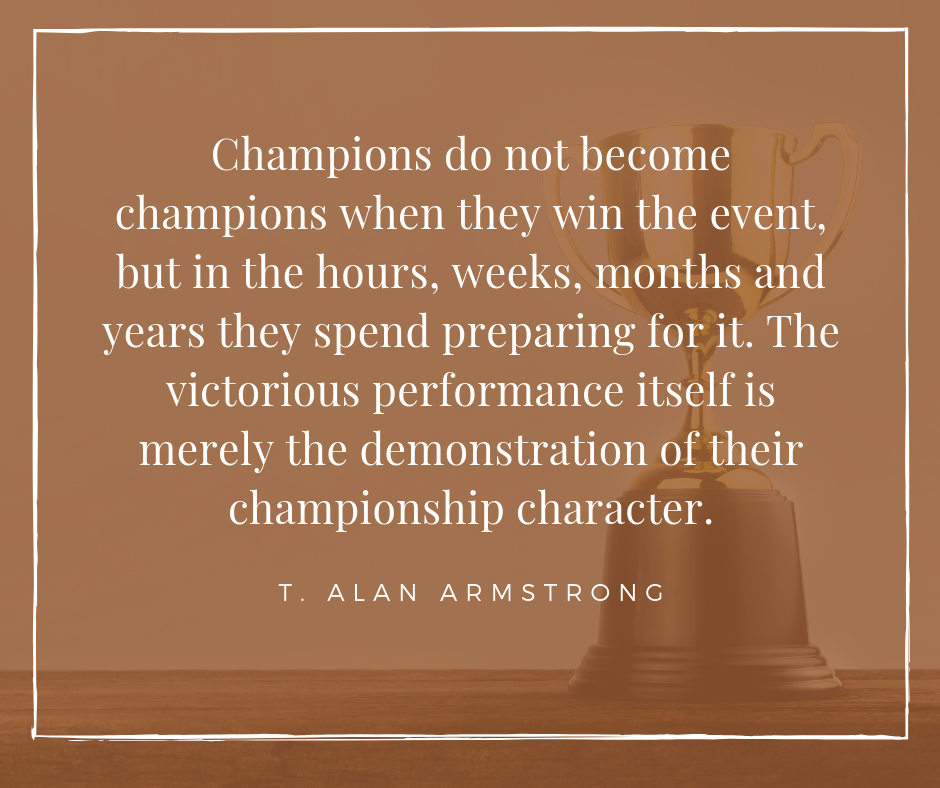 Champions do not become champions when they win the event, but in the hours, weeks, months and years they spend preparing for it. The victorious performance itself is merely the demonstration of their championship character.

T. ALAN ARMSTRONG